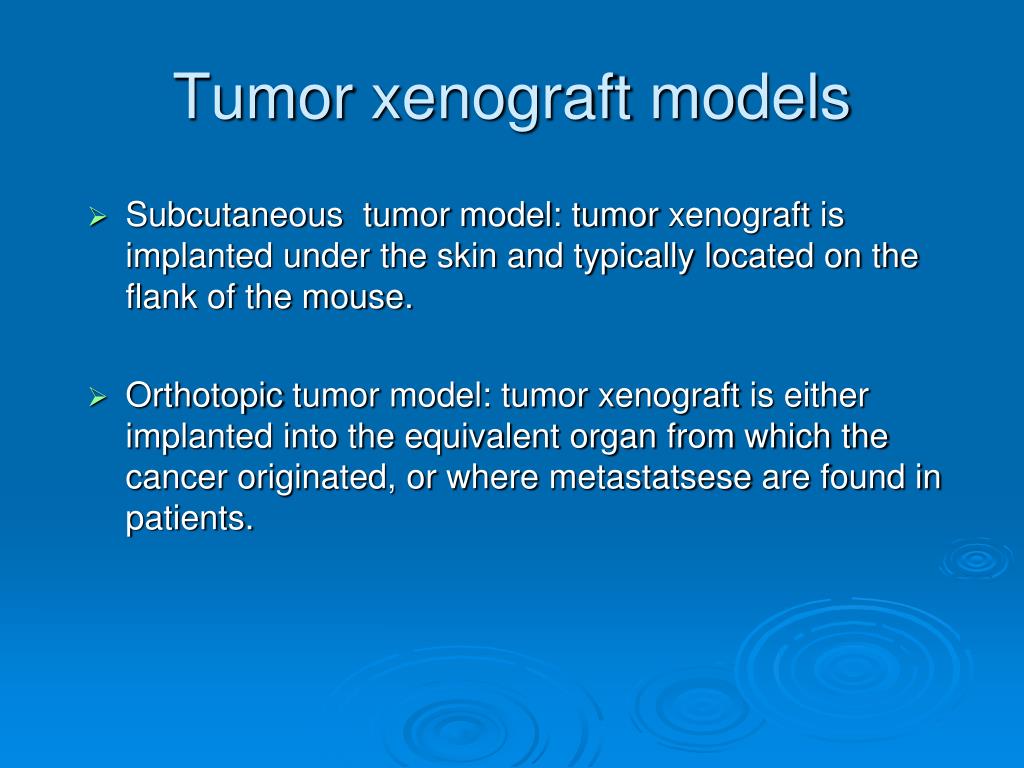 Tumor xenograft models

➢ Subcutaneous  tumor model: tumor xenograft is implanted under the skin and typically located on the flank of the mouse.

➢ Orthotopic tumor model: tumor xenograft is either implanted into the equivalent organ from which the cancer originated, or where metastatsese are found in patients.